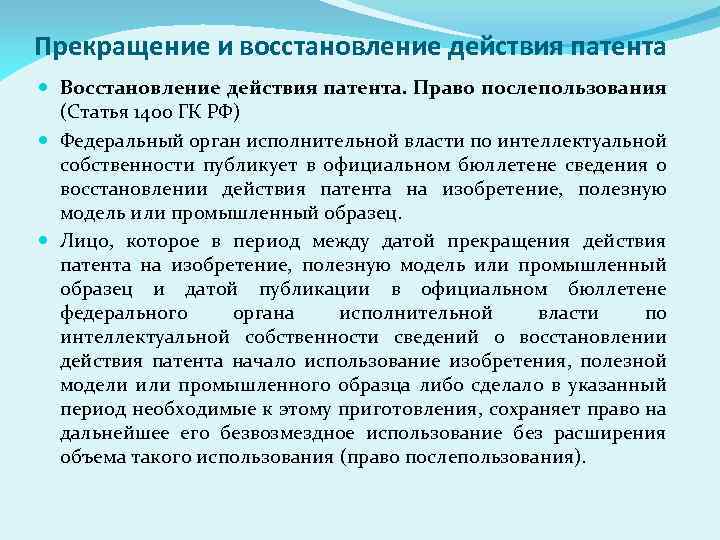 Прекращение и восстановление действия патента

Восстановление действия патента. Право послепользования (Статья 1400 ГК РФ)

Федеральный орган исполнительной власти по интеллектуальной собственности публикует в официальном бюллетене сведения о восстановлении действия патента на изобретение, полезную модель или промышленный образец.

Лицо, которое в период между датой прекращения действия патента на изобретение, полезную модель или промышленный образец и датой публикации в официальном бюллетене федерального органа исполнительной власти по интеллектуальной собственности сведений о восстановлении действия патента начало использование изобретения, полезной модели или промышленного образца либо сделало в указанный период необходимые к этому приготовления, сохраняет право на дальнейшее его безвозмездное использование без расширения объема такого использования (право послепользования).